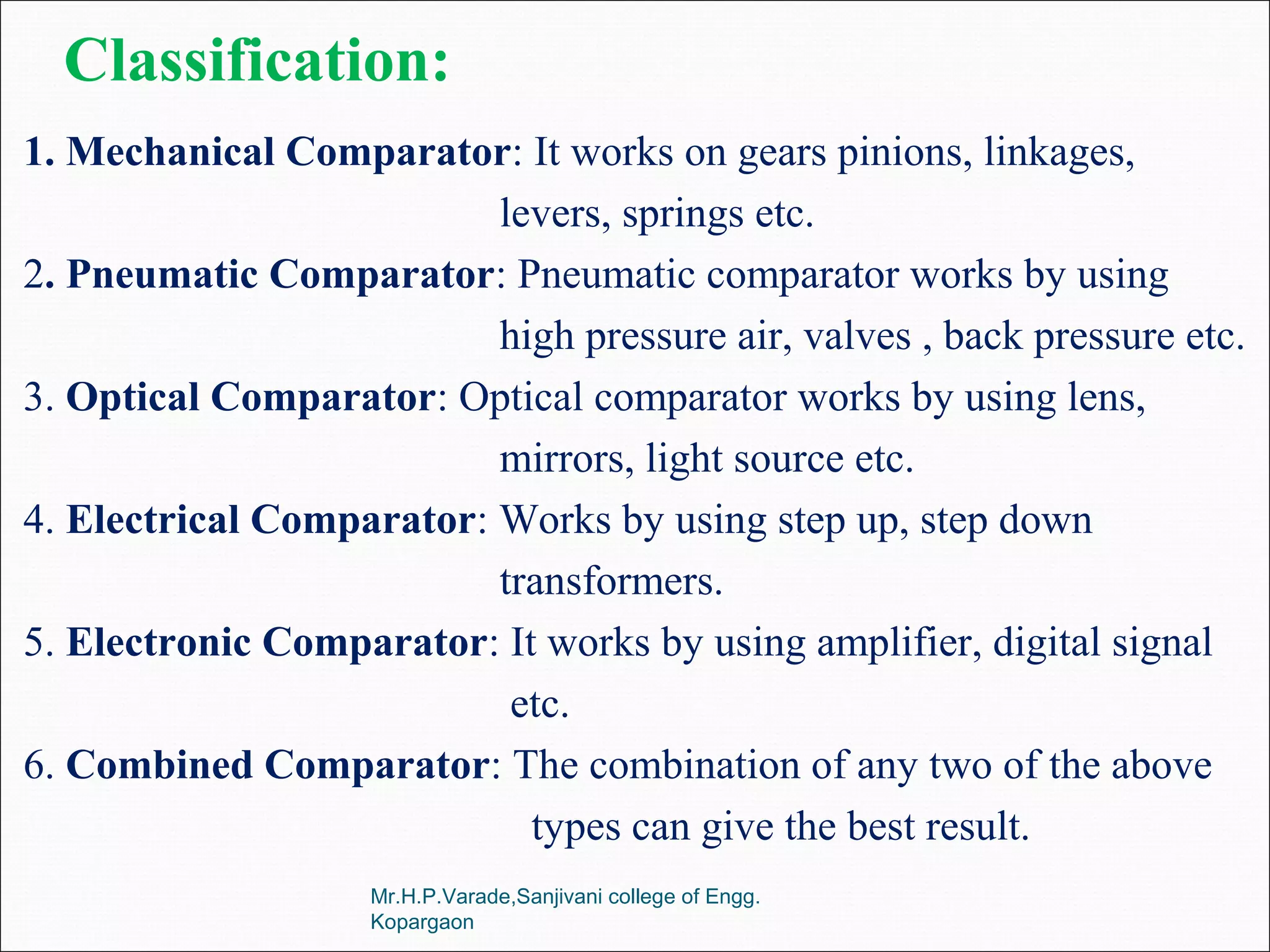 Classification:

1. Mechanical Comparator: It works on gears pinions, linkages, levers, springs etc.

2. Pneumatic Comparator: Pneumatic comparator works by using high pressure air, valves , back pressure etc.

3. Optical Comparator: Optical comparator works by using lens, mirrors, light source etc.

4. Electrical Comparator: Works by using step up, step down transformers.

5. Electronic Comparator: It works by using amplifier, digital signal etc.

6. Combined Comparator: The combination of any two of the above types can give the best result.

Mr.H.P.Varade,Sanjivani college of Engg. Kopargaon